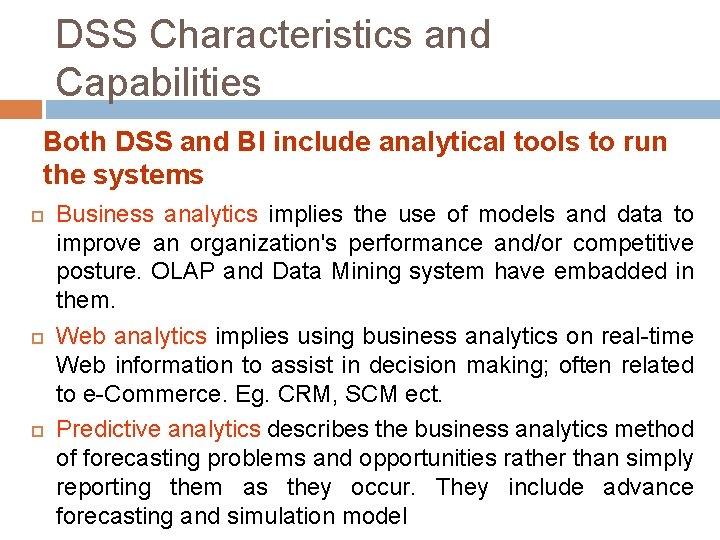 DSS Characteristics and Capabilities

Both DSS and BI include analytical tools to run the systems

Business analytics implies the use of models and data to improve an organization's performance and/or competitive posture. OLAP and Data Mining system have embadded in them.

Web analytics implies using business analytics on real-time Web information to assist in decision making; often related to e-Commerce. Eg. CRM, SCM ect.

Predictive analytics describes the business analytics method of forecasting problems and opportunities rather than simply reporting them as they occur. They include advance forecasting and simulation model